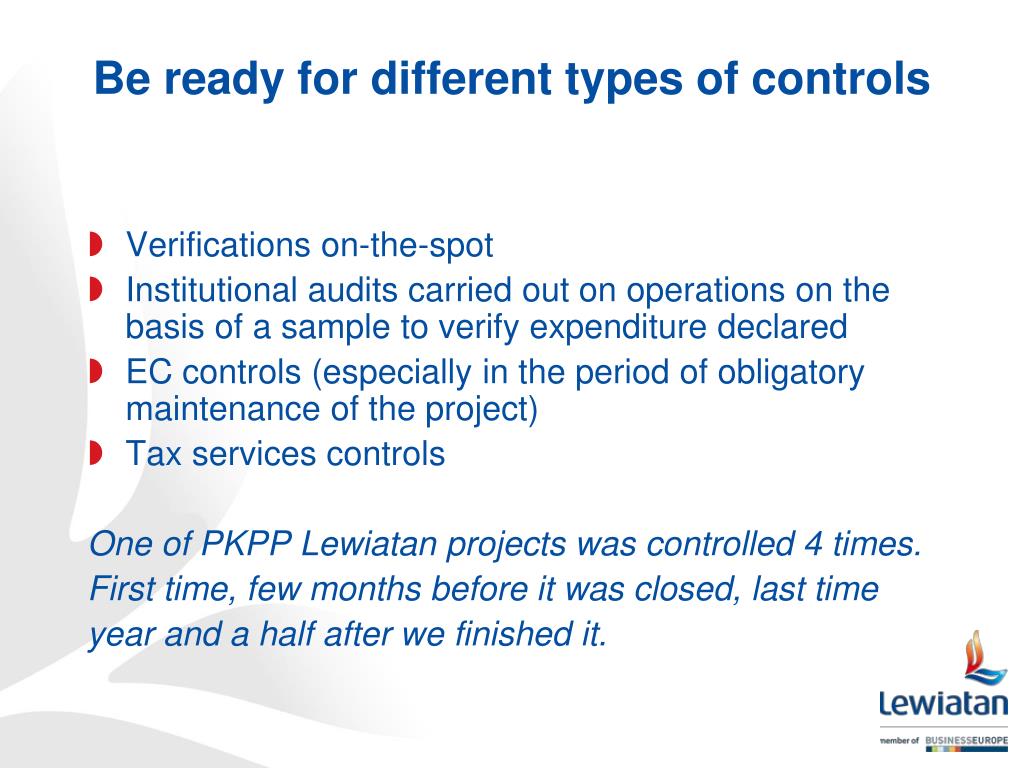 Be ready for different types of controls

Verifications on-the-spot
Institutional audits carried out on operations on the basis of a sample to verify expenditure declared
EC controls (especially in the period of obligatory maintenance of the project)
Tax services controls

One of PKPP Lewiatan projects was controlled 4 times. First time, few months before it was closed, last time year and a half after we finished it.

Lewiatan
member of BUSINESSEUROPE